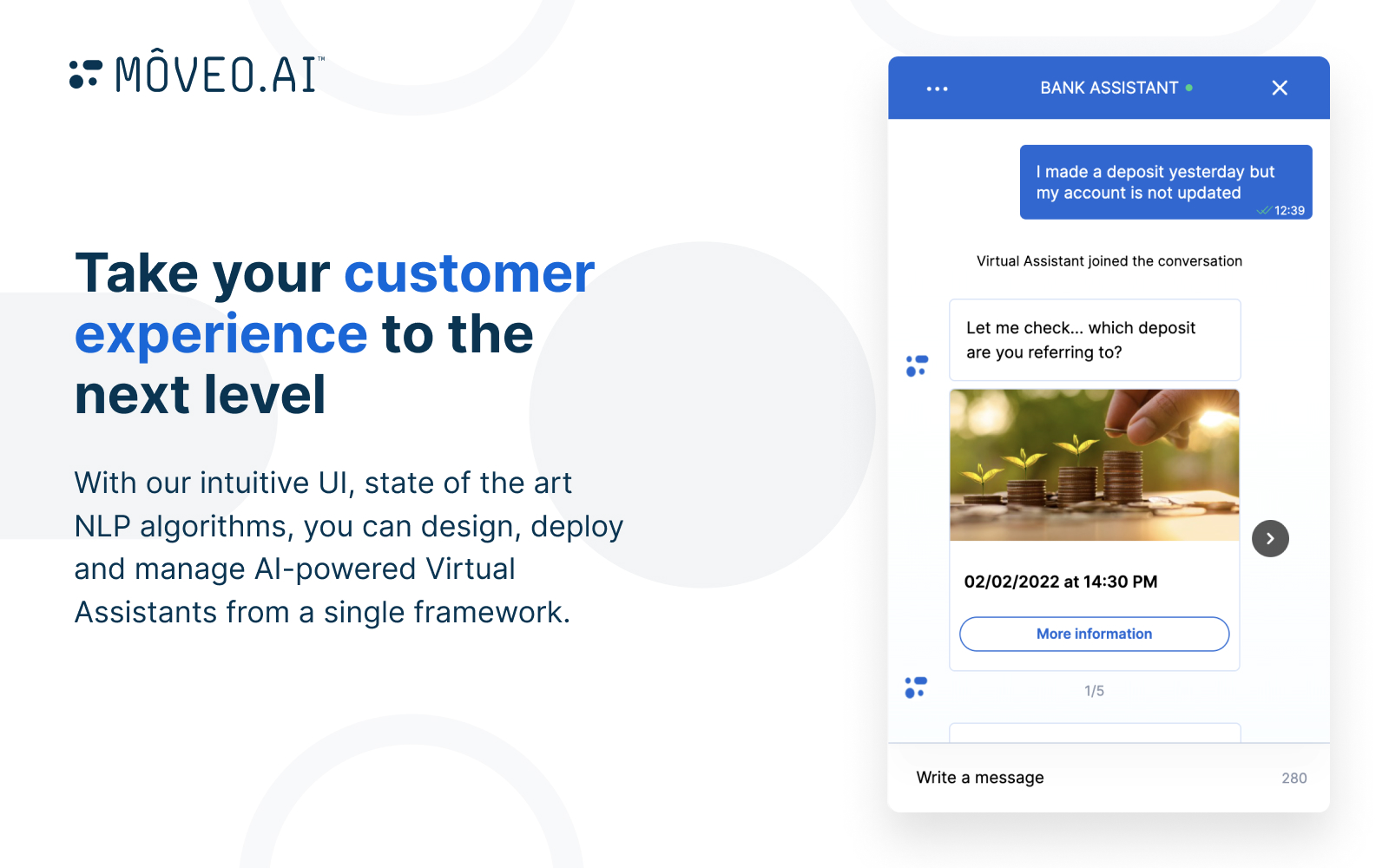 MÔVEO.AI™

Take your customer experience to the next level

With our intuitive UI, state of the art NLP algorithms, you can design, deploy and manage AI-powered Virtual Assistants from a single framework.

BANK ASSISTANT

I made a deposit yesterday but my account is not updated 12:39

Virtual Assistant joined the conversation

Let me check... which deposit are you referring to?

02/02/2022 at 14:30 PM

More information

1/5

Write a message 280